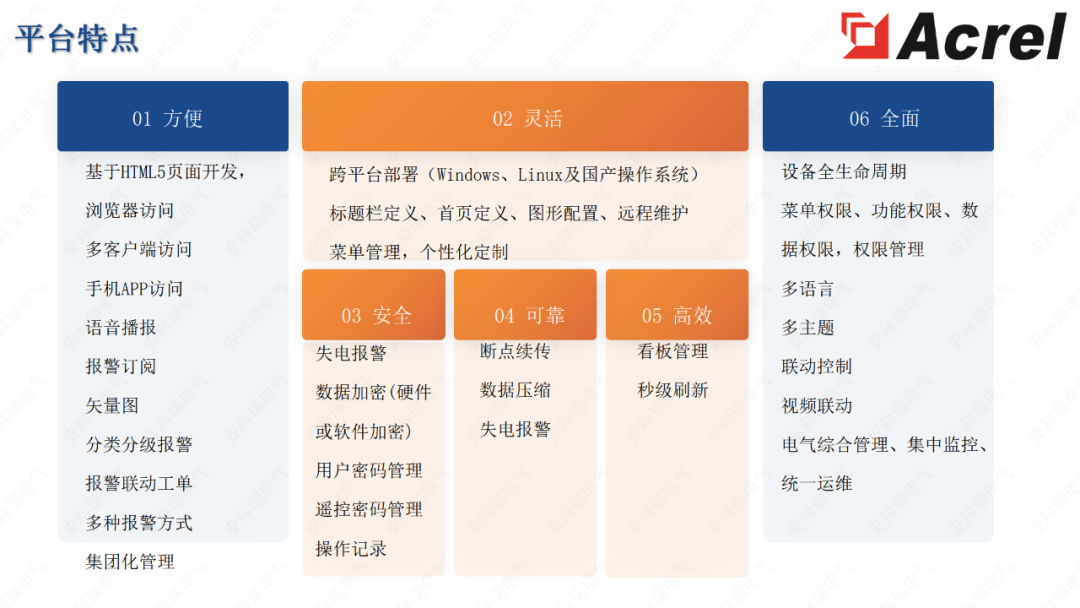 平台特点

Acrel

01 方便

基于HTML5页面开发，

浏览器访问

多客户端访问

手机APP访问

语音播报

报警订阅

矢量图

分类分级报警

报警联动工单

多种报警方式

集团化管理

02 灵活

跨平台部署（Windows、Linux及国产操作系统）

标题栏定义、首页定义、图形配置、远程维护

菜单管理，个性化定制

03 安全

失电报警

数据加密(硬件或软件加密)

用户密码管理

遥控密码管理

操作记录

04 可靠

断点续传

数据压缩

失电报警

05 高效

看板管理

秒级刷新

06 全面

设备全生命周期

菜单权限、功能权限、数据权限，权限管理

多语言

多主题

联动控制

视频联动

电气综合管理、集中监控、统一运维